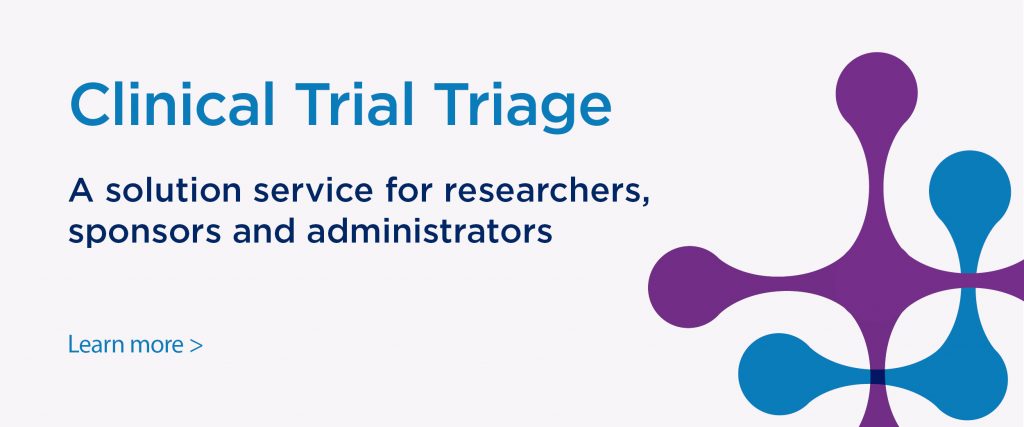 Clinical Trial Triage

A solution service for researchers, sponsors and administrators

Learn more >